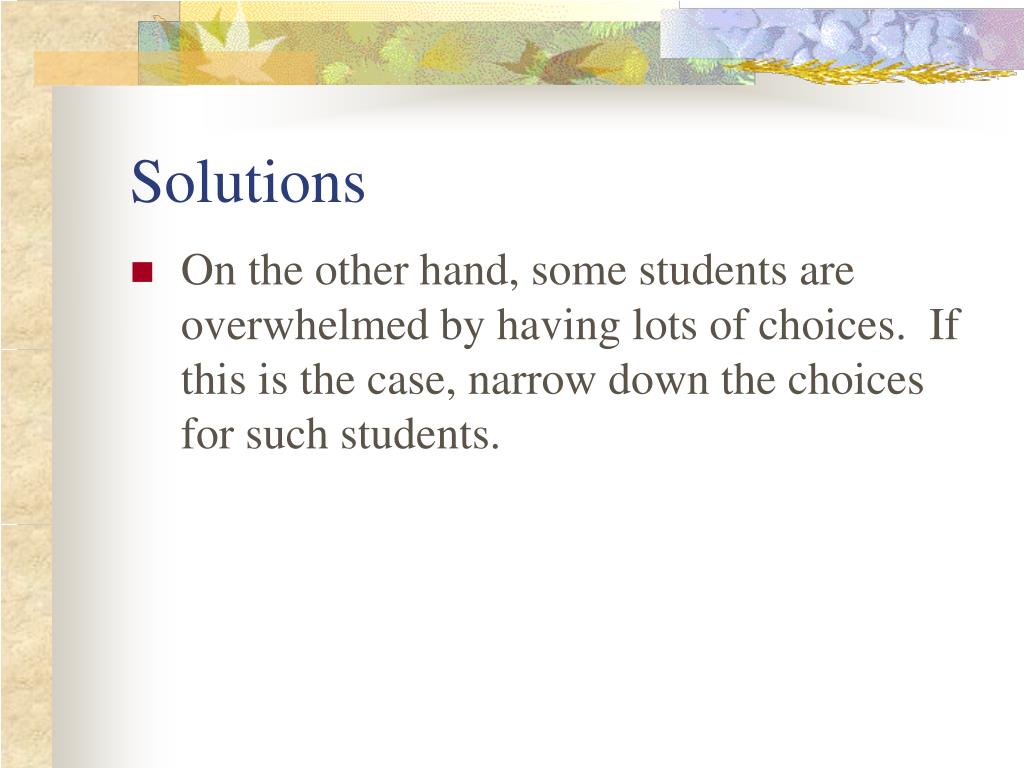 Solutions

On the other hand, some students are overwhelmed by having lots of choices. If this is the case, narrow down the choices for such students.